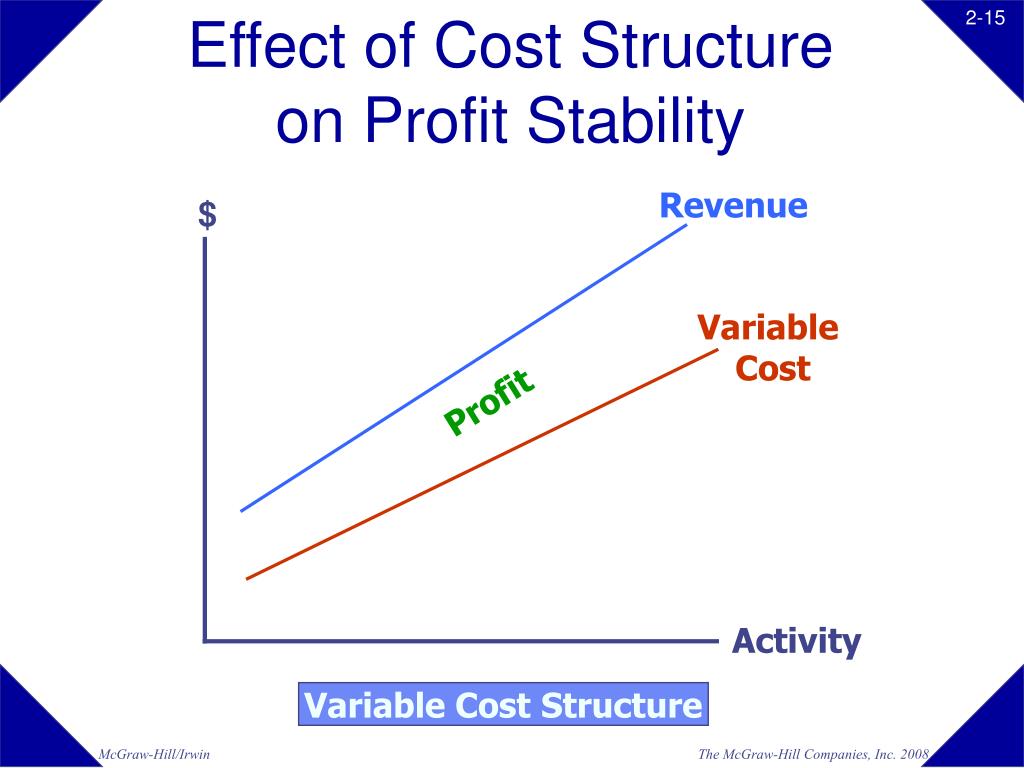 2-15

Effect of Cost Structure on Profit Stability

$

Revenue

Variable Cost

Profit

Activity

Variable Cost Structure

McGraw-Hill/Irwin

The McGraw-Hill Companies, Inc. 2008